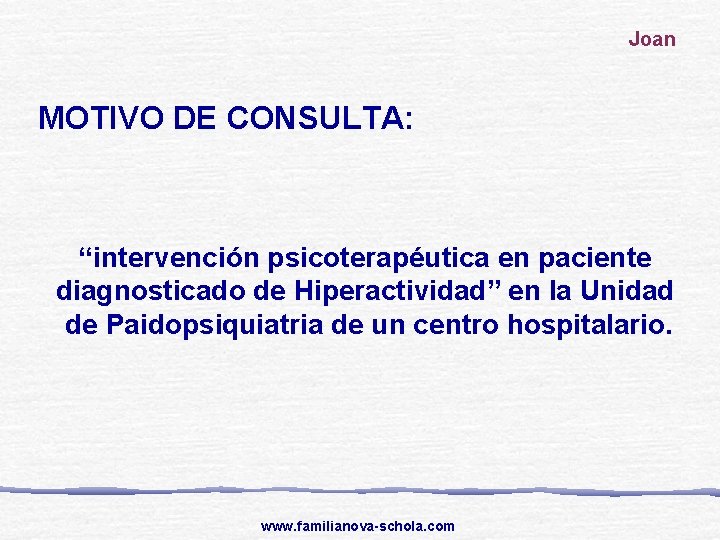 Joan

MOTIVO DE CONSULTA:

“intervención psicoterapéutica en paciente diagnosticado de Hiperactividad” en la Unidad de Paidopsiquiatria de un centro hospitalario.

www.familianova-schola.com